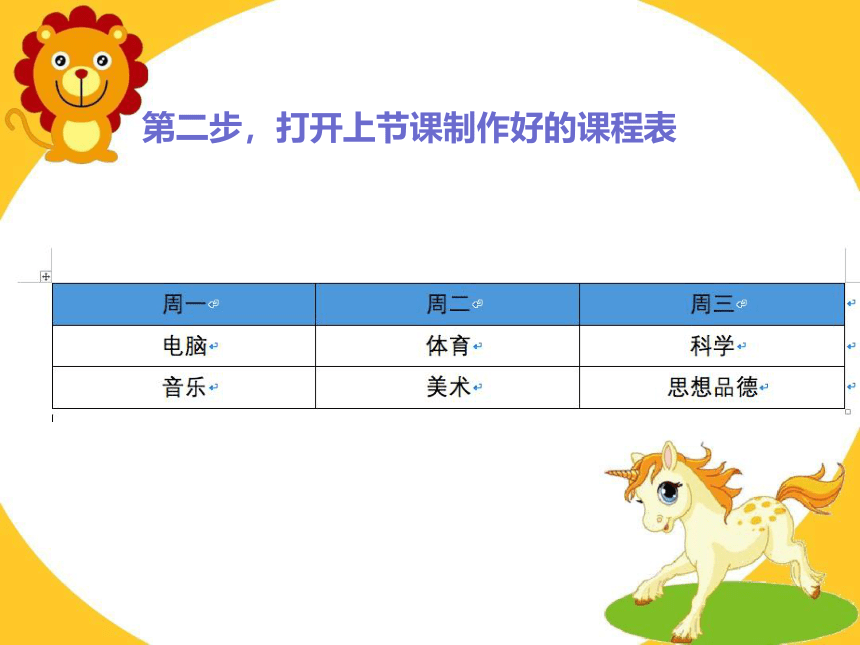 第二步，打开上节课制作好的课程表

| 周一 | 周二 | 周三 |
|---|---|---|
| 电脑 | 体育 | 科学 |
| 音乐 | 美术 | 思想品德 |